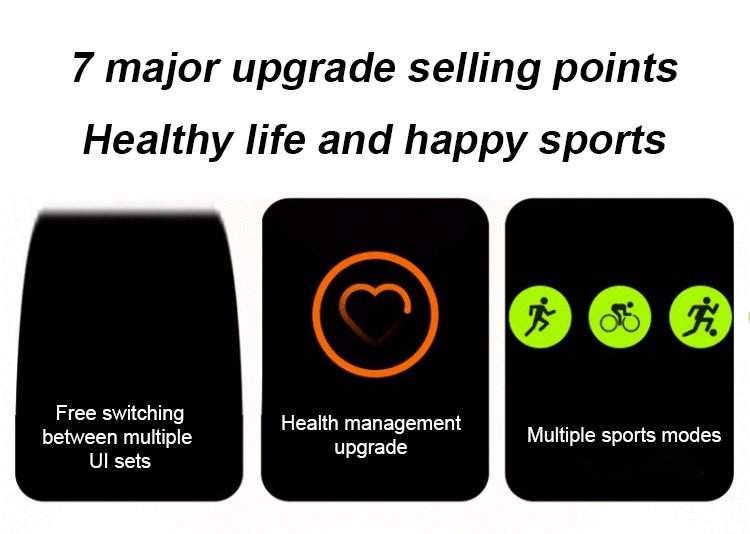 7 major upgrade selling points

Healthy life and happy sports

Free switching between multiple UI sets

Health management upgrade

Multiple sports modes